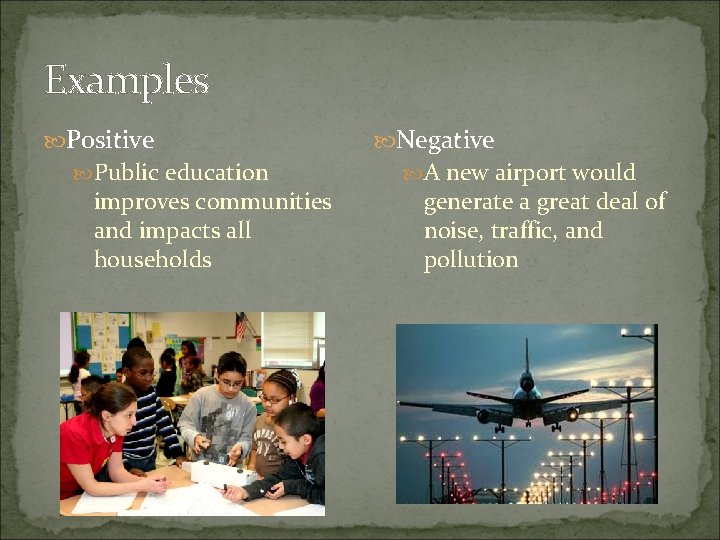 Examples

Positive

Public education improves communities and impacts all households

Negative

A new airport would generate a great deal of noise, traffic, and pollution